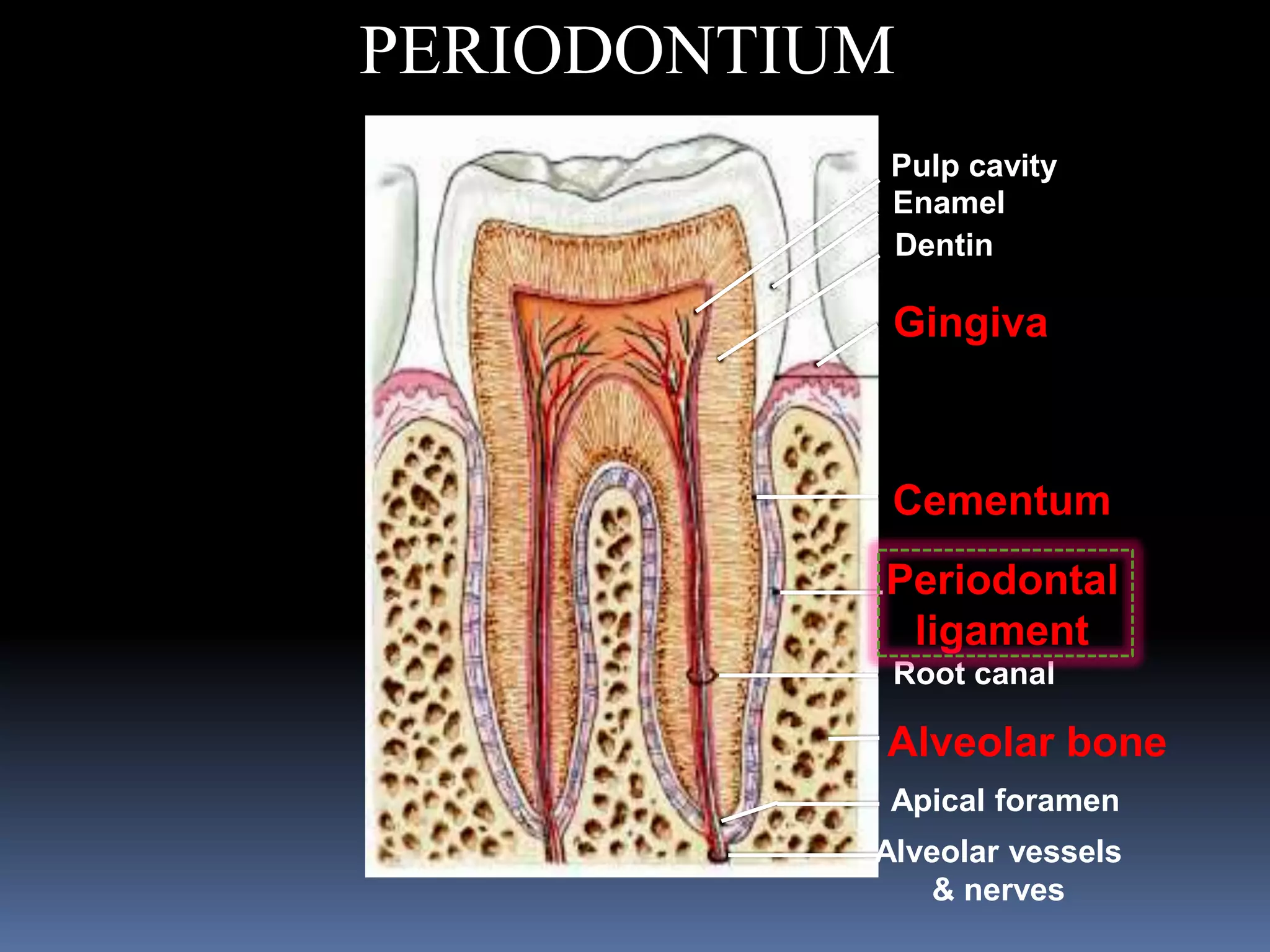 PERIODONTIUM

Pulp cavity
Enamel
Dentin
Gingiva
Cementum
Periodontal ligament
Root canal
Alveolar bone
Apical foramen
Alveolar vessels & nerves